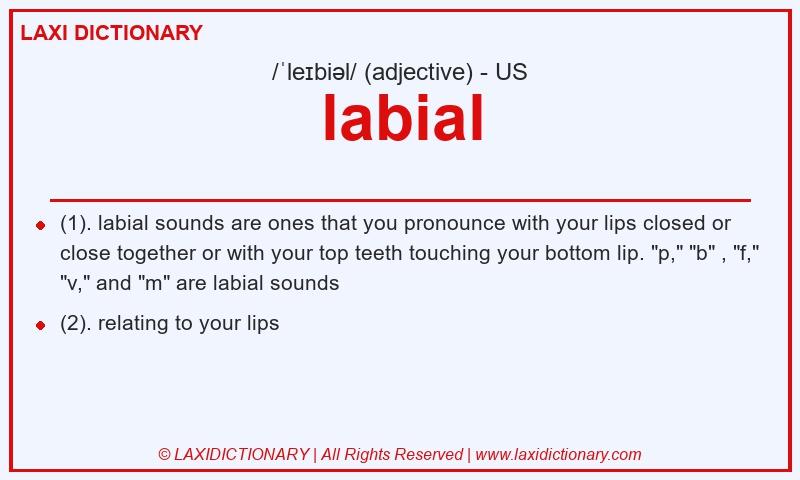 LAXI DICTIONARY

/ˈleɪbiəl/ (adjective) - US

labial

(1). labial sounds are ones that you pronounce with your lips closed or close together or with your top teeth touching your bottom lip. "p," "b" , "f," "v," and "m" are labial sounds

(2). relating to your lips

© LAXIDICTIONARY | All Rights Reserved | www.laxidictionary.com